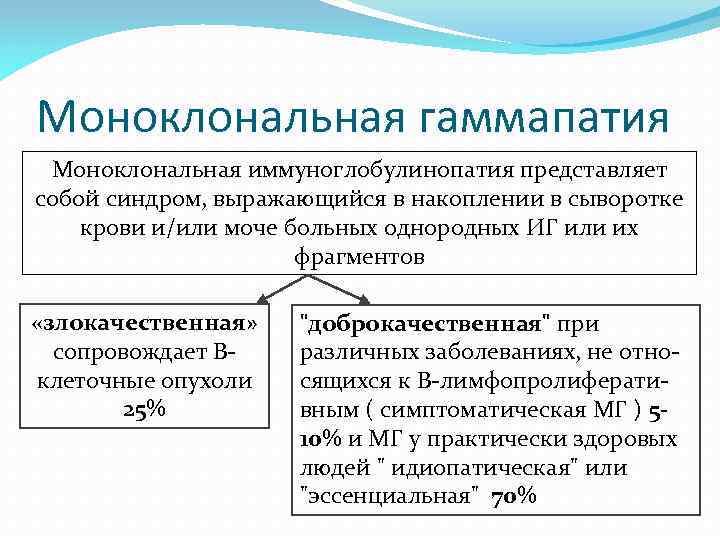 Моноклональная гаммапатия

Моноклональная иммуноглобулинопатия представляет собой синдром, выражающийся в накоплении в сыворотке крови и/или моче больных однородных ИГ или их фрагментов

«злокачественная» сопровождает В-клеточные опухоли 25%

"доброкачественная" при различных заболеваниях, не относящихся к В-лимфопролиферативным ( симптоматическая МГ ) 5-10% и МГ у практически здоровых людей " идиопатическая" или "эссенциальная" 70%